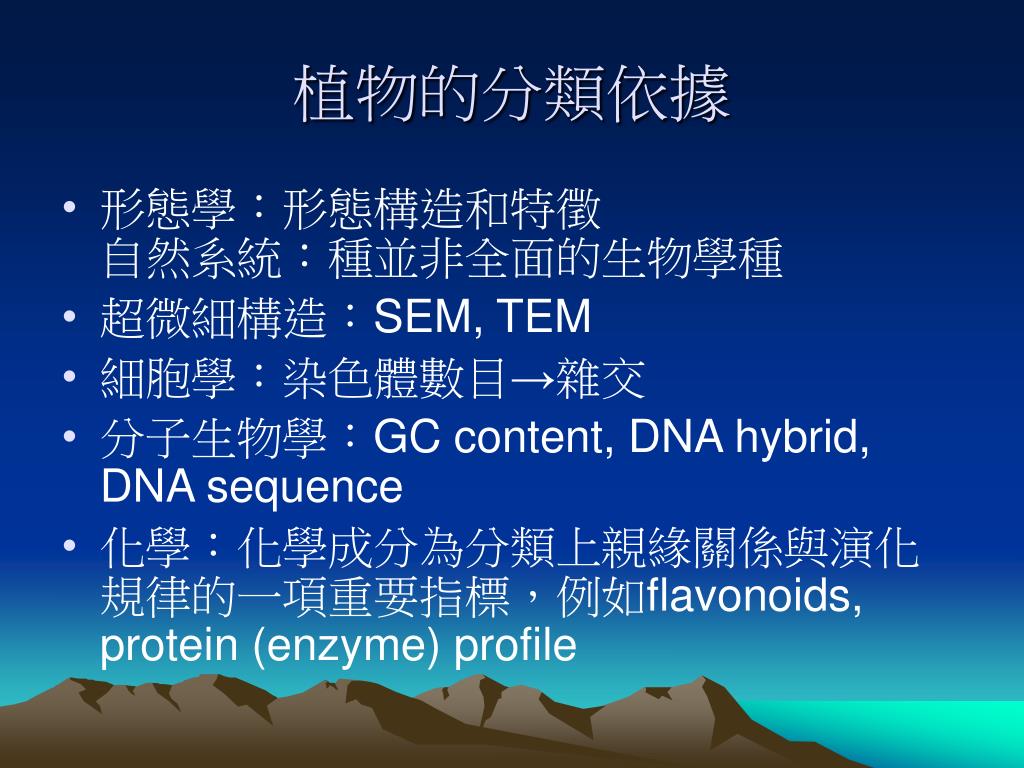 植物的分類依據

• 形態學：形態構造和特徵
自然系統：種並非全面的生物學種
• 超微細構造：SEM, TEM
• 細胞學：染色體數目→雜交
• 分子生物學：GC content, DNA hybrid, DNA sequence
• 化學：化學成分為分類上親緣關係與演化規律的一項重要指標，例如flavonoids, protein (enzyme) profile